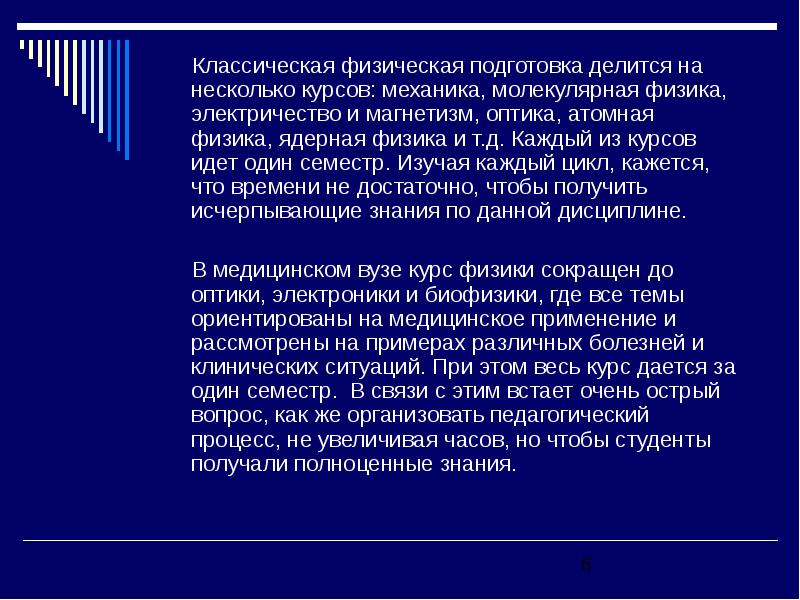 Классическая физическая подготовка делится на несколько курсов: механика, молекулярная физика, электричество и магнетизм, оптика, атомная физика, ядерная физика и т.д. Каждый из курсов идет один семестр. Изучая каждый цикл, кажется, что времени не достаточно, чтобы получить исчерпывающие знания по данной дисциплине.

В медицинском вузе курс физики сокращен до оптики, электроники и биофизики, где все темы ориентированы на медицинское применение и рассмотрены на примерах различных болезней и клинических ситуаций. При этом весь курс дается за один семестр. В связи с этим встает очень острый вопрос, как же организовать педагогический процесс, не увеличивая часов, но чтобы студенты получали полноценные знания.

6